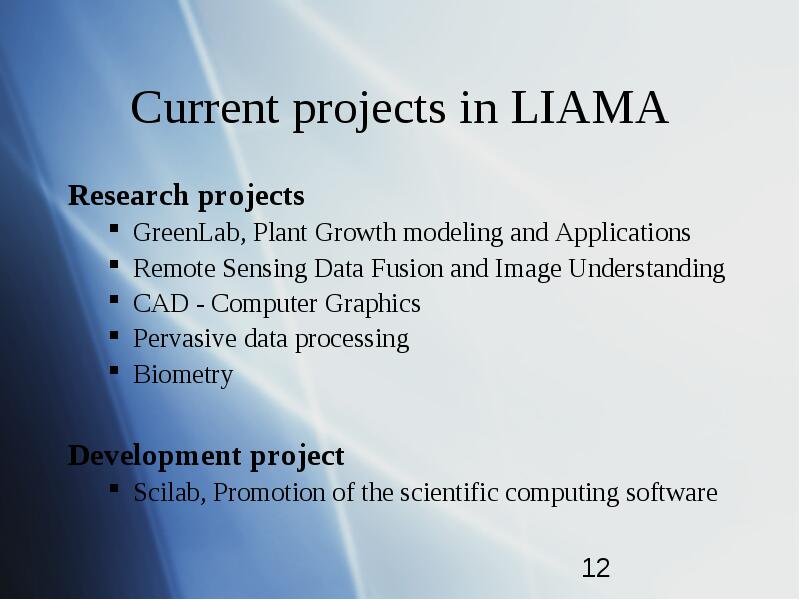 Current projects in LIAMA

Research projects

- GreenLab, Plant Growth modeling and Applications
- Remote Sensing Data Fusion and Image Understanding
- CAD - Computer Graphics
- Pervasive data processing
- Biometry

Development project

- Scilab, Promotion of the scientific computing software

12